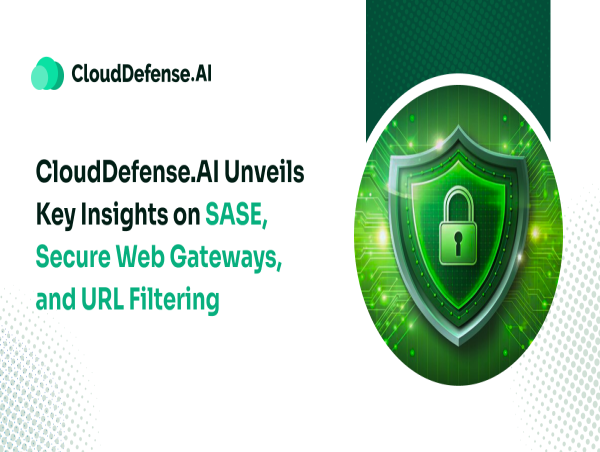 CloudDefense.AI

CloudDefense.AI Unveils Key Insights on SASE, Secure Web Gateways, and URL Filtering